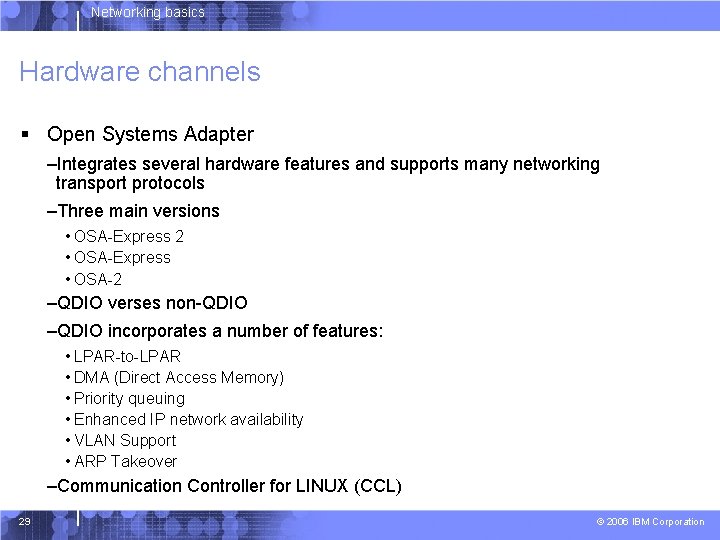 Networking basics

Hardware channels

▪ Open Systems Adapter

–Integrates several hardware features and supports many networking transport protocols

–Three main versions

• OSA-Express 2
• OSA-Express
• OSA-2

–QDIO verses non-QDIO

–QDIO incorporates a number of features:

• LPAR-to-LPAR
• DMA (Direct Access Memory)
• Priority queuing
• Enhanced IP network availability
• VLAN Support
• ARP Takeover

–Communication Controller for LINUX (CCL)

29

© 2006 IBM Corporation